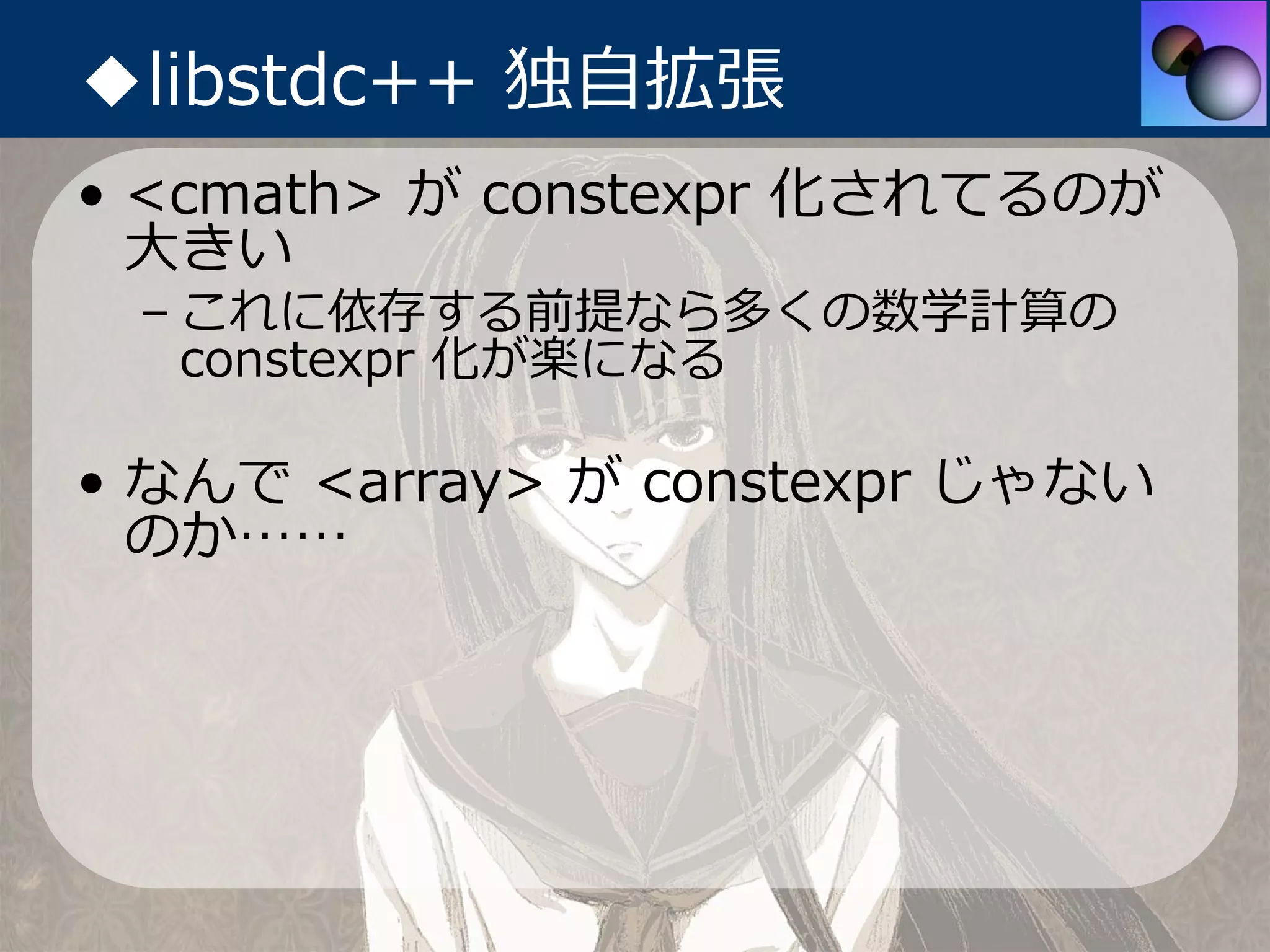 ◆libstdc++ 独自拡張

• <cmath> が constexpr 化されてるのが大きい
 – これに依存する前提なら多くの数学計算の constexpr 化が楽になる

• なんで <array> が constexpr じゃないのか……